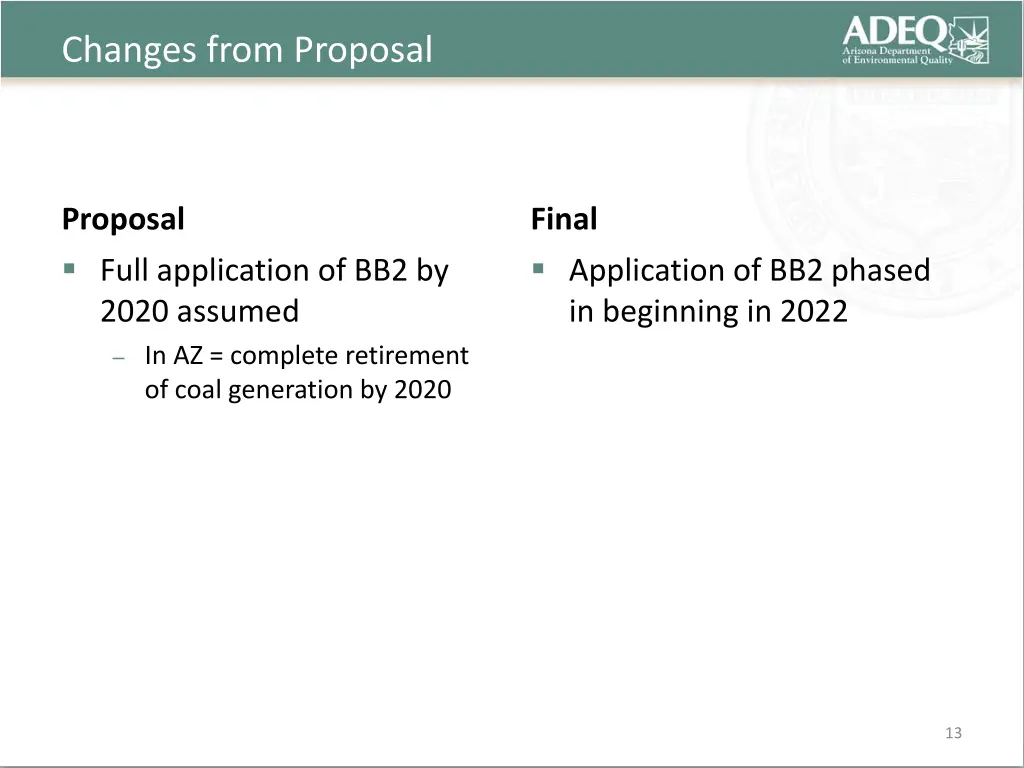 Changes from Proposal

ADEQ
Arizona Department of Environmental Quality

Proposal

▪ Full application of BB2 by 2020 assumed

– In AZ = complete retirement of coal generation by 2020

Final

▪ Application of BB2 phased in beginning in 2022

13